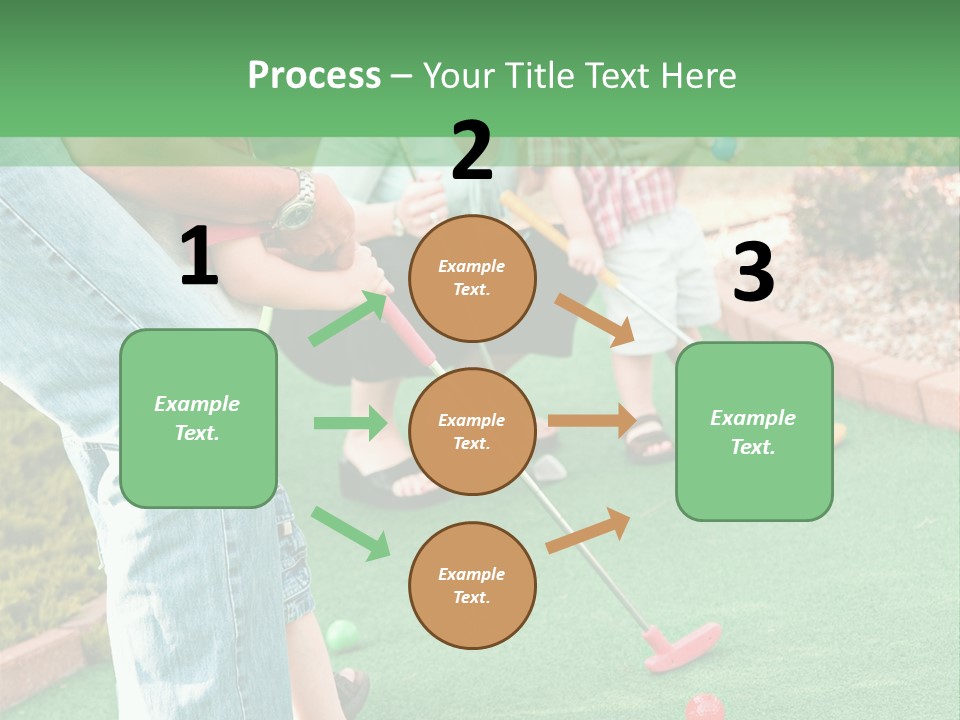 Process – Your Title Text Here

1

Example Text.

2

Example Text.

Example Text.

Example Text.

3

Example Text.